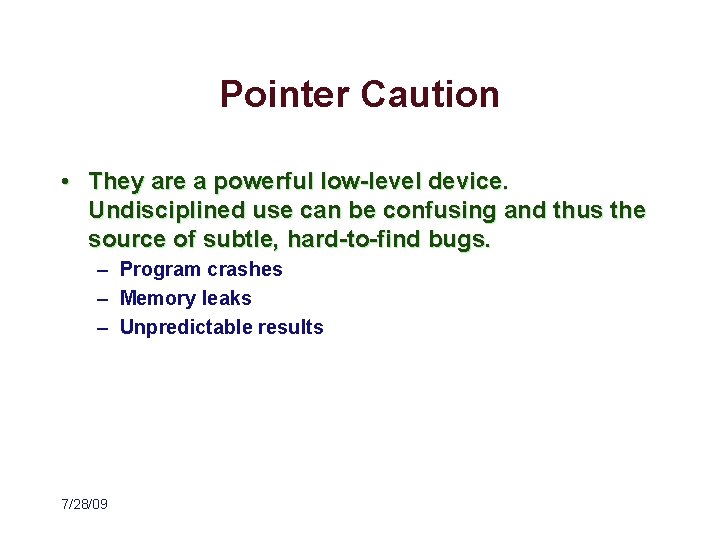 Pointer Caution

• They are a powerful low-level device. Undisciplined use can be confusing and thus the source of subtle, hard-to-find bugs.
– Program crashes
– Memory leaks
– Unpredictable results

7/28/09